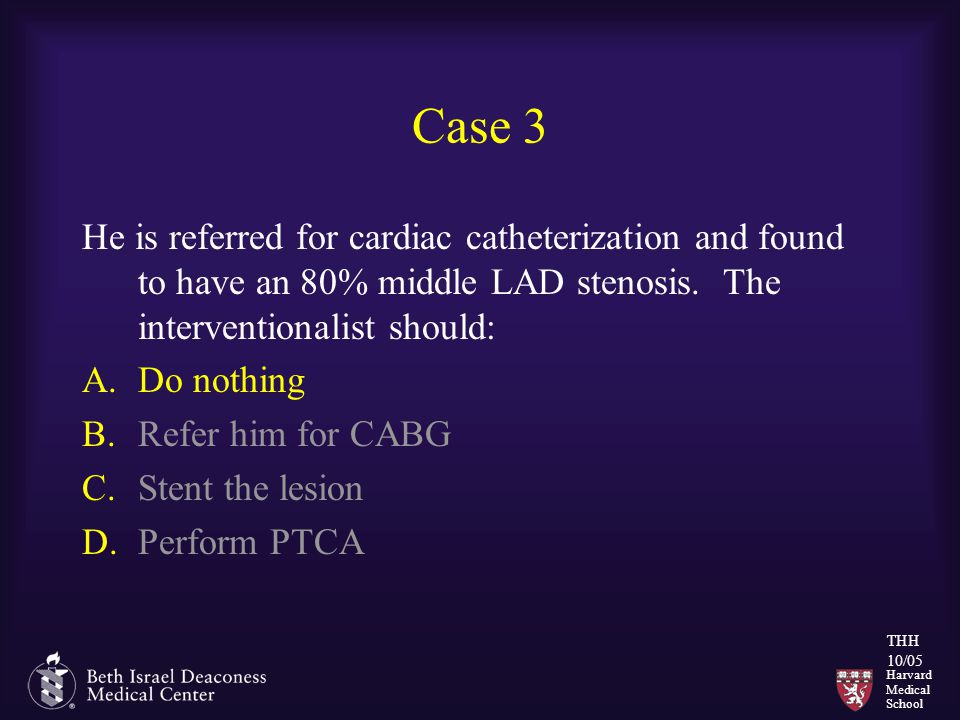 Case 3

He is referred for cardiac catheterization and found to have an 80% middle LAD stenosis. The interventionalist should:

A. Do nothing
B. Refer him for CABG
C. Stent the lesion
D. Perform PTCA

Beth Israel Deaconess Medical Center

THH
10/05
Harvard Medical School